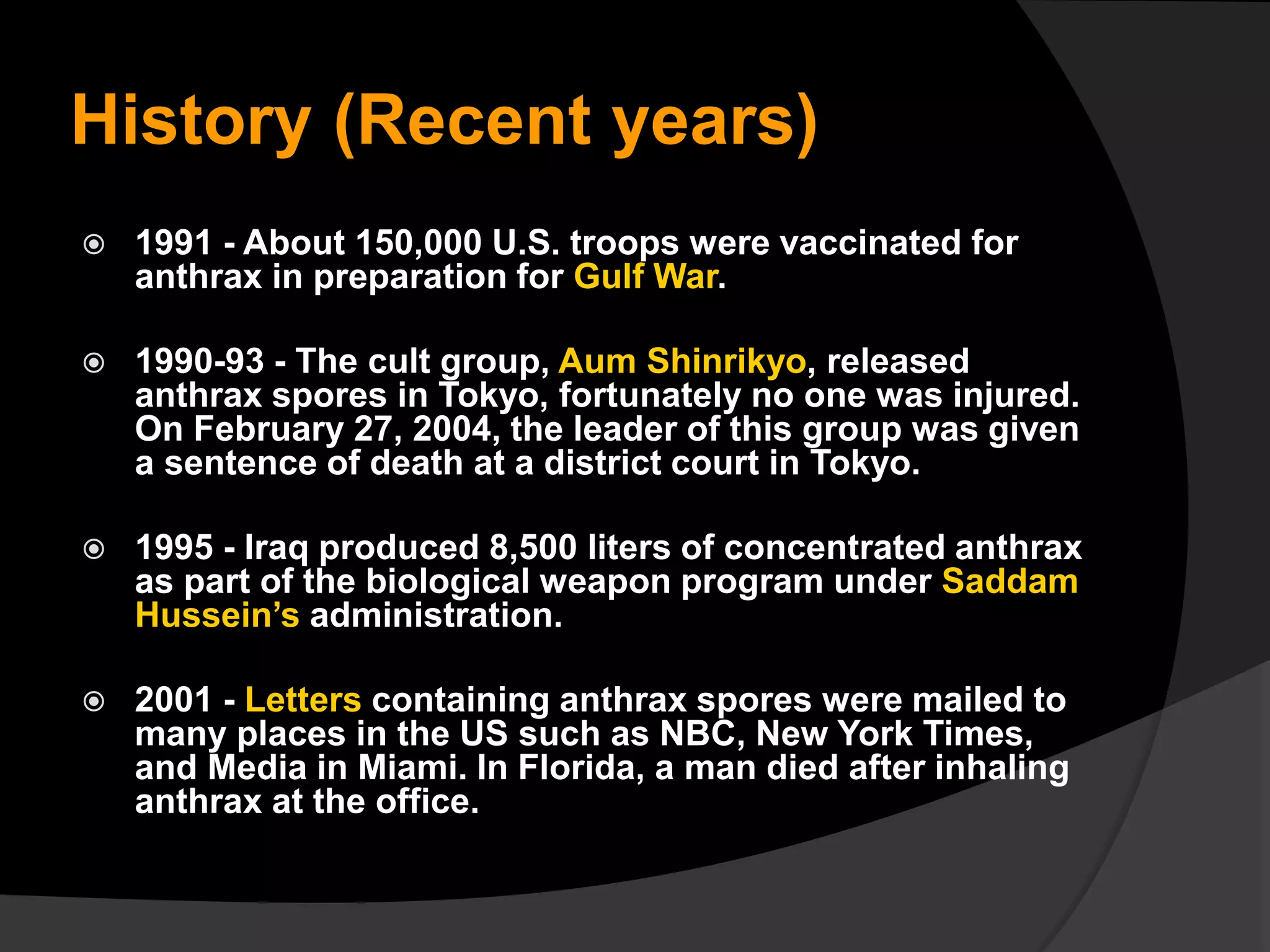 History (Recent years)

1991 - About 150,000 U.S. troops were vaccinated for anthrax in preparation for Gulf War.

1990-93 - The cult group, Aum Shinrikyo, released anthrax spores in Tokyo, fortunately no one was injured. On February 27, 2004, the leader of this group was given a sentence of death at a district court in Tokyo.

1995 - Iraq produced 8,500 liters of concentrated anthrax as part of the biological weapon program under Saddam Hussein's administration.

2001 - Letters containing anthrax spores were mailed to many places in the US such as NBC, New York Times, and Media in Miami. In Florida, a man died after inhaling anthrax at the office.